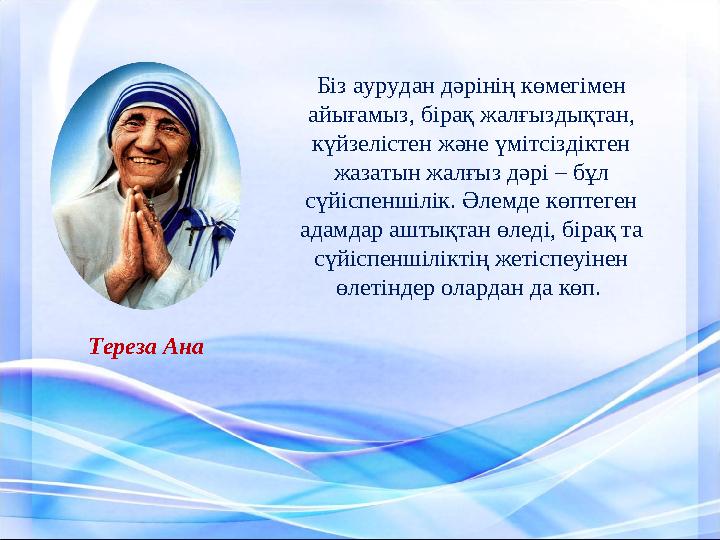 Біз аурудан дәрінің көмегімен айығамыз, бірақ жалғыздықтан, күйзелістен және үмітсіздіктен жазатын жалғыз дәрі – бұл сүйіспеншілік. Әлемде көптеген адамдар аштықтан өледі, бірақ та сүйіспеншіліктің жетіспеуінен өлетіндер олардан да көп.

Тереза Ана